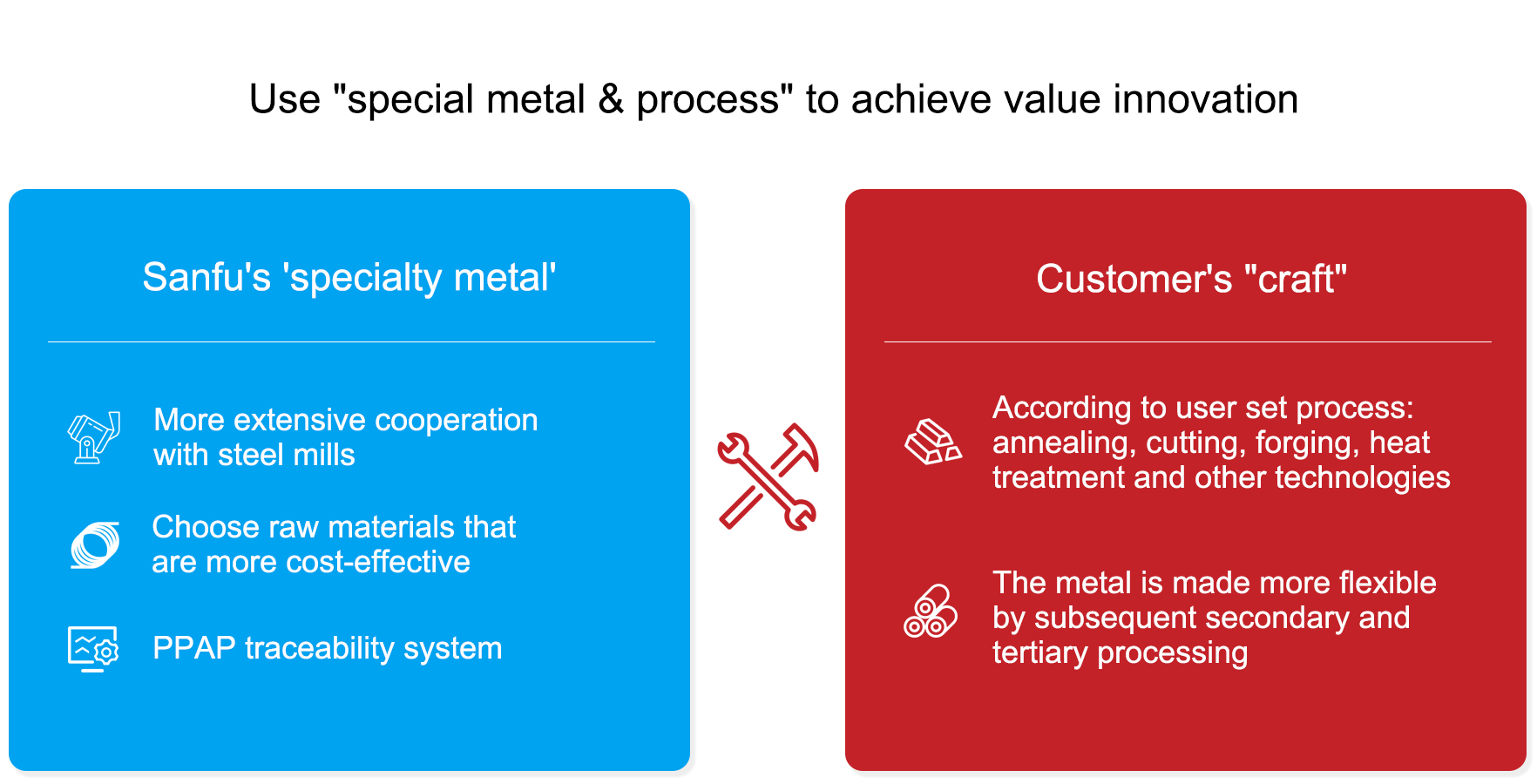 Use "special metal & process" to achieve value innovation

Sanfu's 'specialty metal'

More extensive cooperation with steel mills

Choose raw materials that are more cost-effective

PPAP traceability system

Customer's "craft"

According to user set process: annealing, cutting, forging, heat treatment and other technologies

The metal is made more flexible by subsequent secondary and tertiary processing